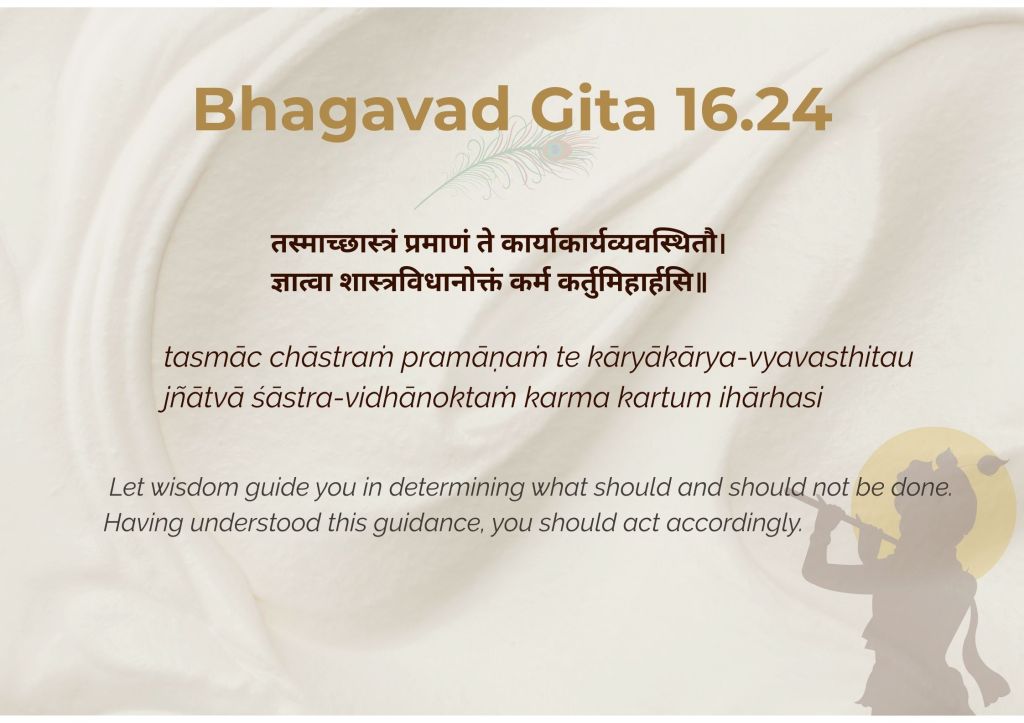 Bhagavad Gita 16.24

तस्माच्छास्त्रं प्रमाणं ते कार्याकार्यव्यवस्थितौ।
ज्ञात्वा शास्त्रविधानोक्तं कर्म कर्तुमिहार्हसि॥

tasmāc chāstraṁ pramāṇaṁ te kāryākārya-vyavasthitau
jñātvā śāstra-vidhānoktaṁ karma kartum ihārhasi

Let wisdom guide you in determining what should and should not be done. Having understood this guidance, you should act accordingly.